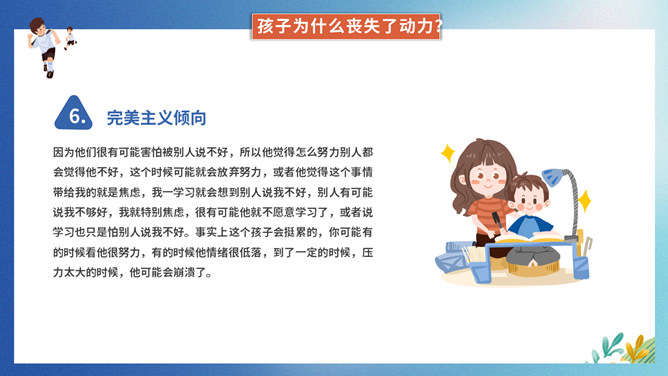 孩子为什么丧失了动力?

6. 完美主义倾向

因为他们很有可能害怕被别人说不好，所以他觉得怎么努力别人都会觉得他不好，这个时候可能就会放弃努力，或者他觉得这个事情带给我的就是焦虑，我一学习就会想到别人说我不好，别人有可能说我不够好，我就特别焦虑，很有可能他就不愿意学习了，或者说学习也只是怕别人说我不好。事实上这个孩子会挺累的，你可能有的时候看他很努力，有的时候他情绪很低落，到了一定的时候，压力太大的时候，他可能会崩溃了。